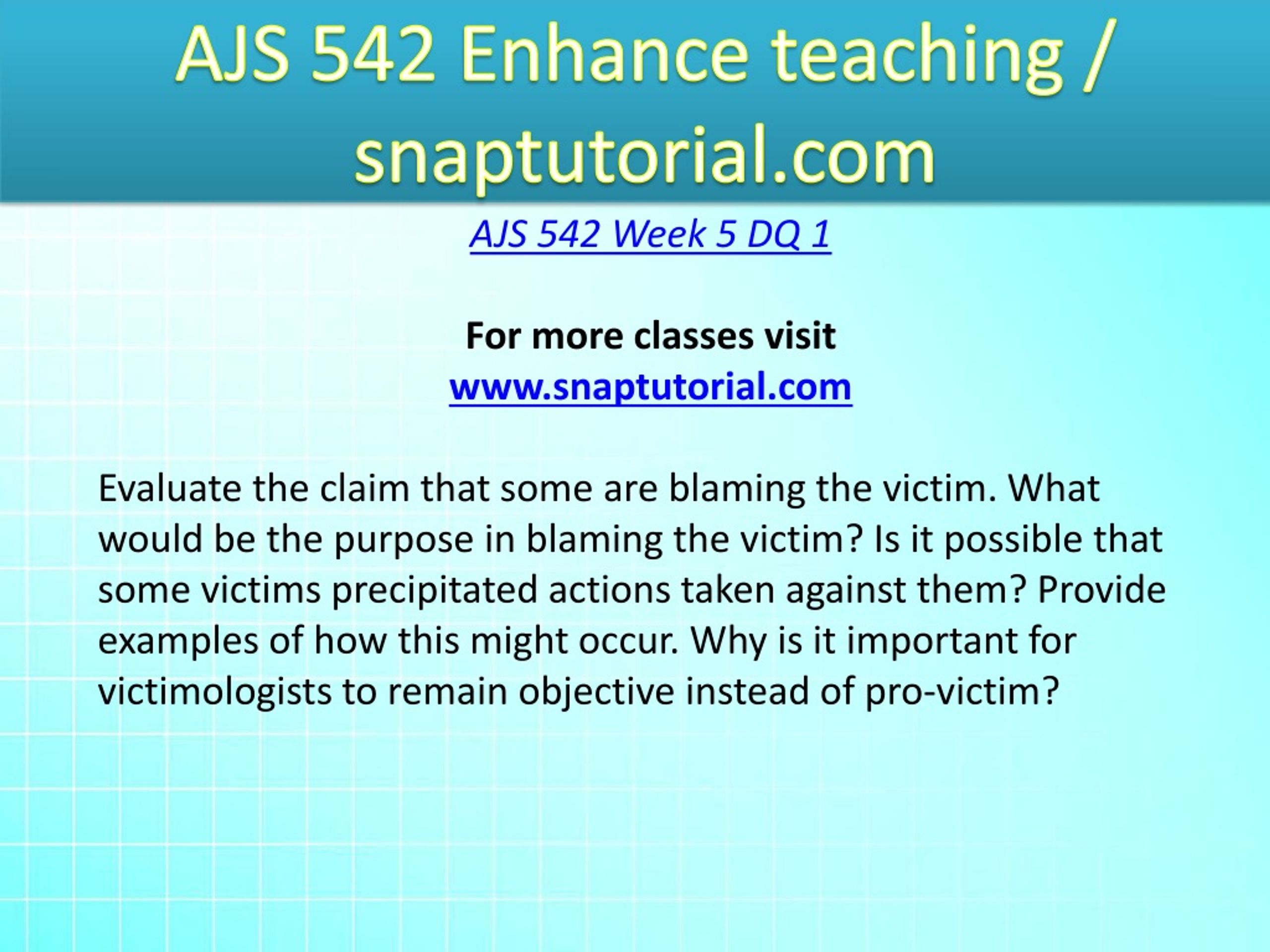 AJS 542 Enhance teaching / snaptutorial.com

AJS 542 Week 5 DQ 1

For more classes visit
www.snaptutorial.com

Evaluate the claim that some are blaming the victim. What would be the purpose in blaming the victim? Is it possible that some victims precipitated actions taken against them? Provide examples of how this might occur. Why is it important for victimologists to remain objective instead of pro-victim?